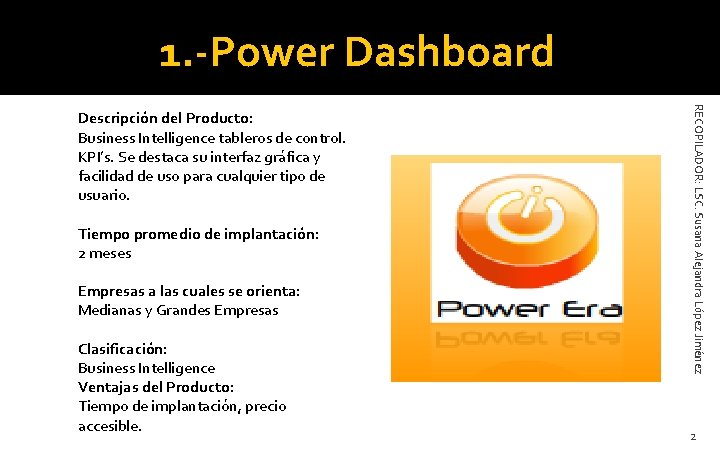 1.-Power Dashboard

Descripción del Producto:
Business Intelligence tableros de control. KPI's. Se destaca su interfaz gráfica y facilidad de uso para cualquier tipo de usuario.

Tiempo promedio de implantación:
2 meses

Empresas a las cuales se orienta:
Medianas y Grandes Empresas

Clasificación:
Business Intelligence
Ventajas del Producto:
Tiempo de implantación, precio accesible.

Power Era

RECOPILADOR: LSC. Susana Alejandra López Jiménez

2